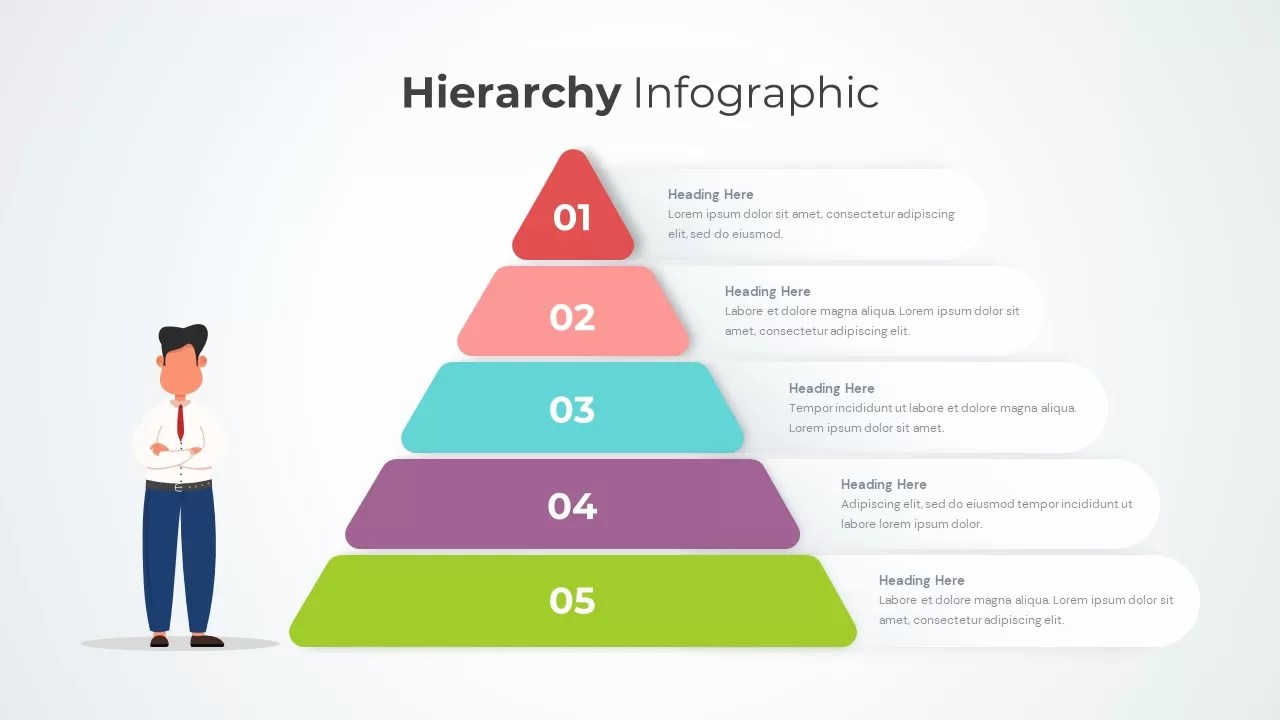 Hierarchy Infographic

01

Heading Here
Lorem ipsum dolor sit amet, consectetur adipiscing elit, sed do eiusmod.

02

Heading Here
Labore et dolore magna aliqua. Lorem ipsum dolor sit amet, consectetur adipiscing elit.

03

Heading Here
Tempor incididunt ut labore et dolore magna aliqua. Lorem ipsum dolor sit amet.

04

Heading Here
Adipiscing elit, sed do eiusmod tempor incididunt ut labore lorem ipsum dolor.

05

Heading Here
Labore et dolore magna aliqua. Lorem ipsum dolor sit amet, consectetur adipiscing elit.